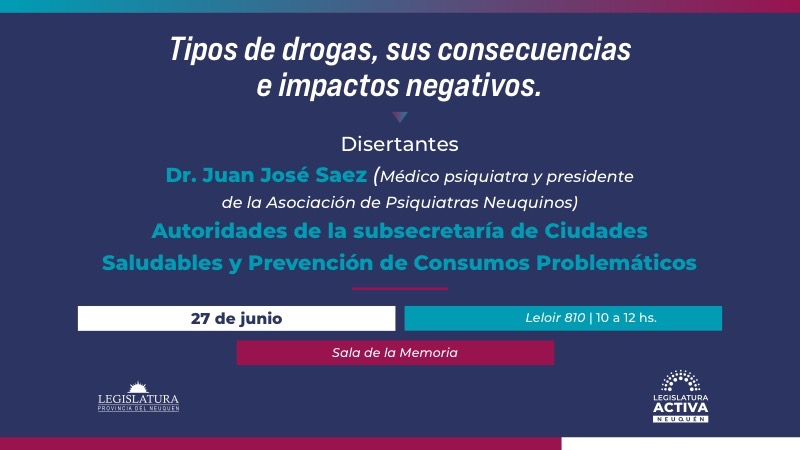 Tipos de drogas, sus consecuencias e impactos negativos.

Disertantes

Dr. Juan José Saez (Médico psiquiatra y presidente de la Asociación de Psiquiatras Neuquinos)

Autoridades de la subsecretaría de Ciudades Saludables y Prevención de Consumos Problemáticos

27 de junio

Leloir 810 | 10 a 12 hs.

Sala de la Memoria

LEGISLATURA
PROVINCIA DEL NEUQUÉN

LEGISLATURA
ACTIVA
NEUQUÉN